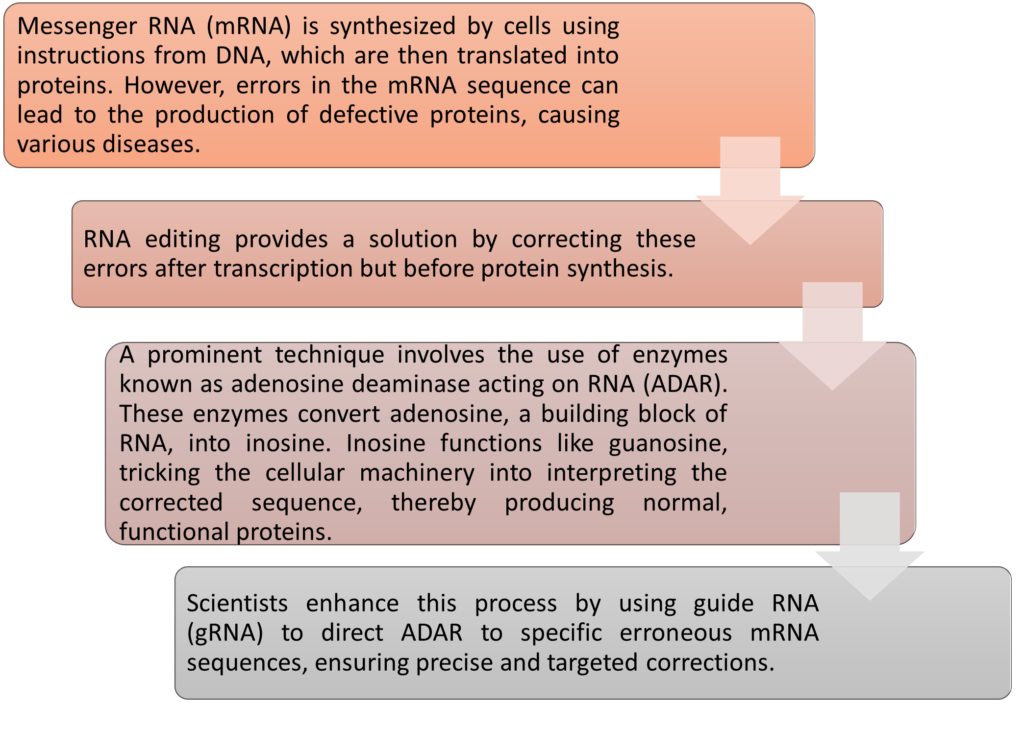 Messenger RNA (mRNA) is synthesized by cells using instructions from DNA, which are then translated into proteins. However, errors in the mRNA sequence can lead to the production of defective proteins, causing various diseases.

RNA editing provides a solution by correcting these errors after transcription but before protein synthesis.

A prominent technique involves the use of enzymes known as adenosine deaminase acting on RNA (ADAR). These enzymes convert adenosine, a building block of RNA, into inosine. Inosine functions like guanosine, tricking the cellular machinery into interpreting the corrected sequence, thereby producing normal, functional proteins.

Scientists enhance this process by using guide RNA (gRNA) to direct ADAR to specific erroneous mRNA sequences, ensuring precise and targeted corrections.